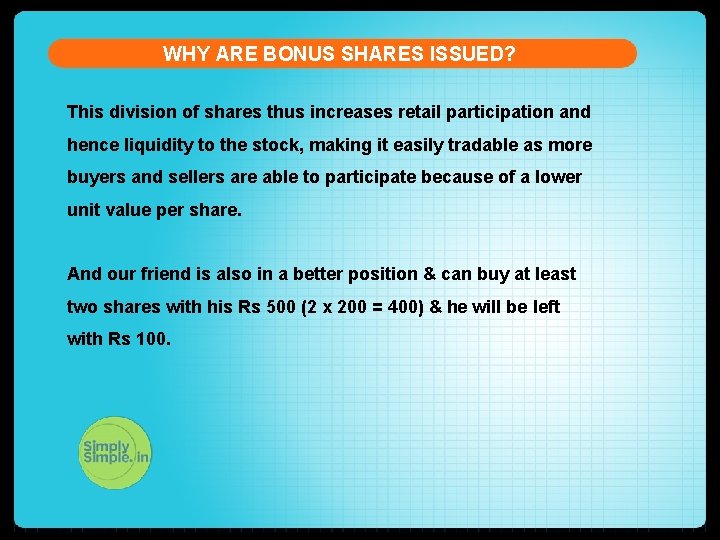 WHY ARE BONUS SHARES ISSUED?

This division of shares thus increases retail participation and hence liquidity to the stock, making it easily tradable as more buyers and sellers are able to participate because of a lower unit value per share.

And our friend is also in a better position & can buy at least two shares with his Rs 500 (2 x 200 = 400) & he will be left with Rs 100.

Simply Simple.in